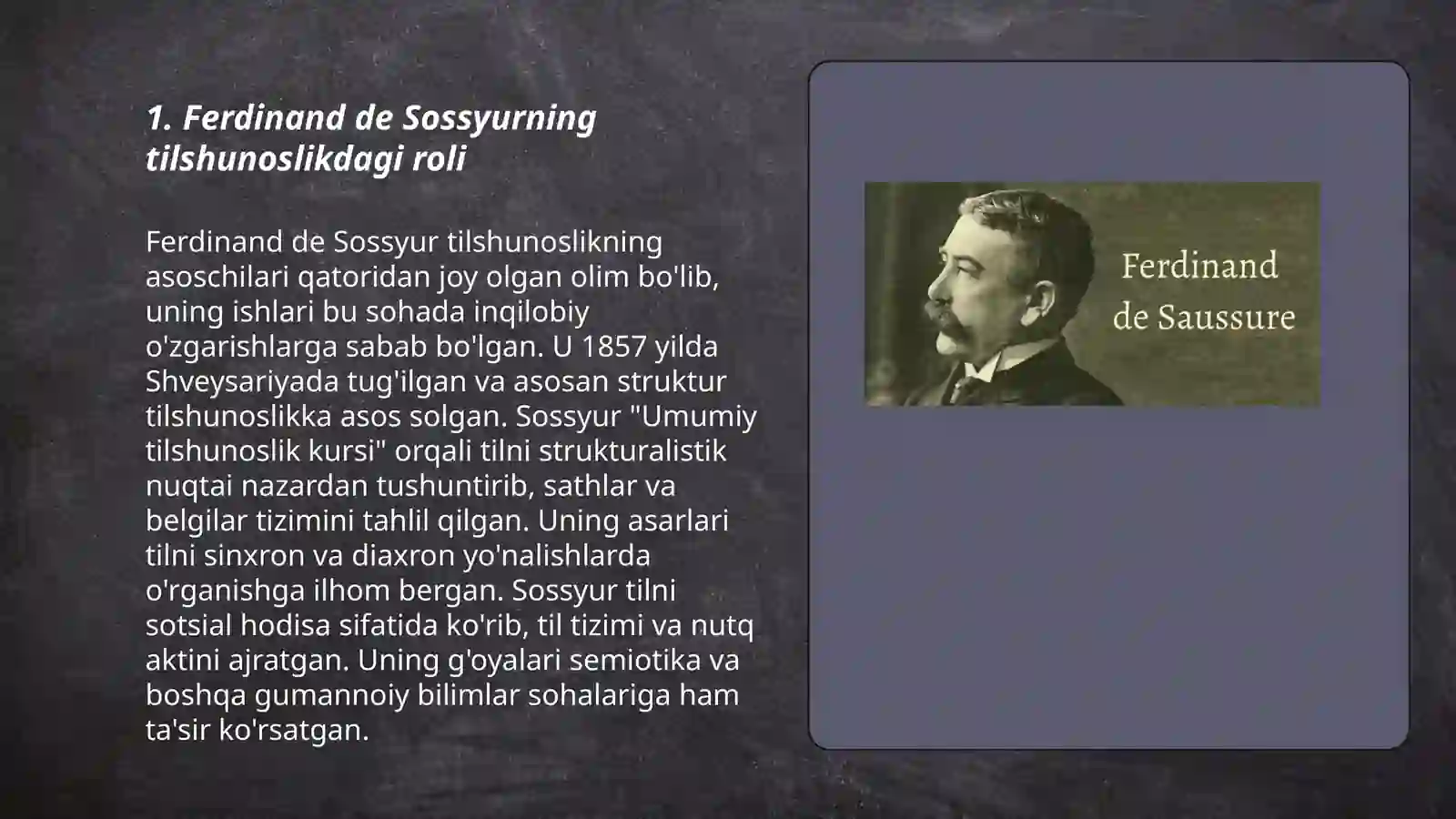 1. Ferdinand de Sossyurning tilshunoslikdagi roli

Ferdinand de Sossyur tilshunoslikning asoschilari qatoridan joy olgan olim bo'lib, uning ishlari bu sohada inqilobiy o'zgarishlarga sabab bo'lgan. U 1857 yilda Shveysariyada tug'ilgan va asosan struktur tilshunoslikka asos solgan. Sossyur "Umumiy tilshunoslik kursi" orqali tilni strukturalistik nuqtai nazardan tushuntirib, sathlar va belgilar tizimini tahlil qilgan. Uning asarlari tilni sinxron va diaxron yo'nalishlarda o'rganishga ilhom bergan. Sossyur tilni sotsial hodisa sifatida ko'rib, til tizimi va nutq aktini ajratgan. Uning g'oyalari semiotika va boshqa gumannoiy bilimlar sohalariga ham ta'sir ko'rsatgan.

Ferdinand de Saussure